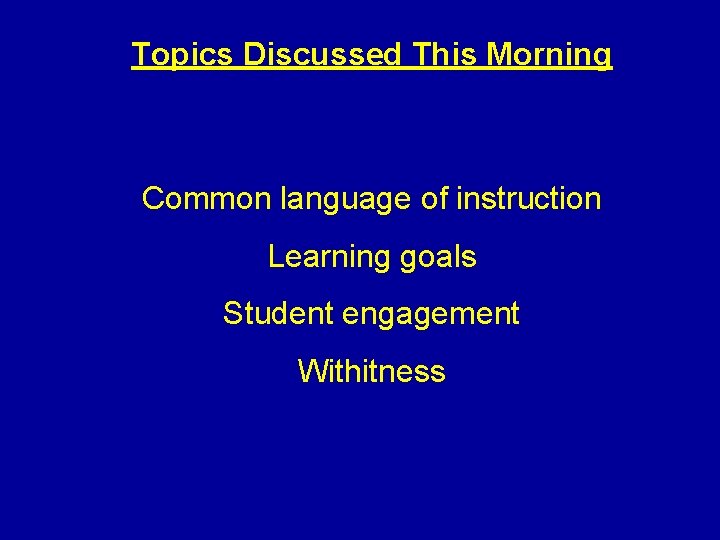 Topics Discussed This Morning

Common language of instruction

Learning goals

Student engagement

Withitness